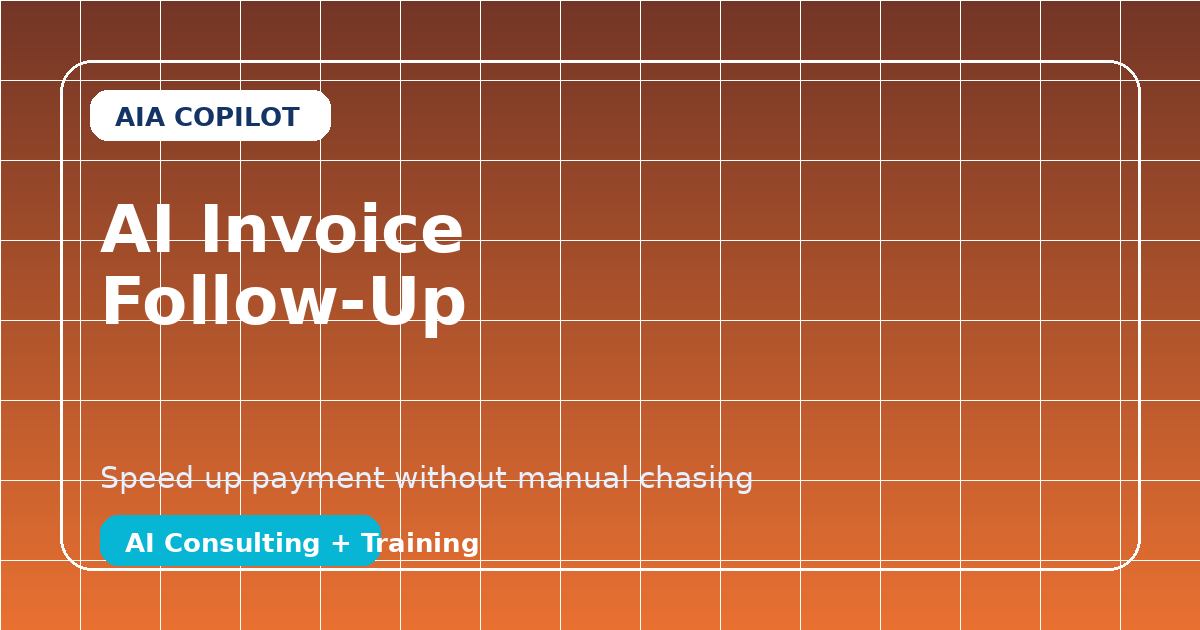 AIA COPILOT

AI Invoice Follow-Up

Speed up payment without manual chasing

AI Consulting + Training